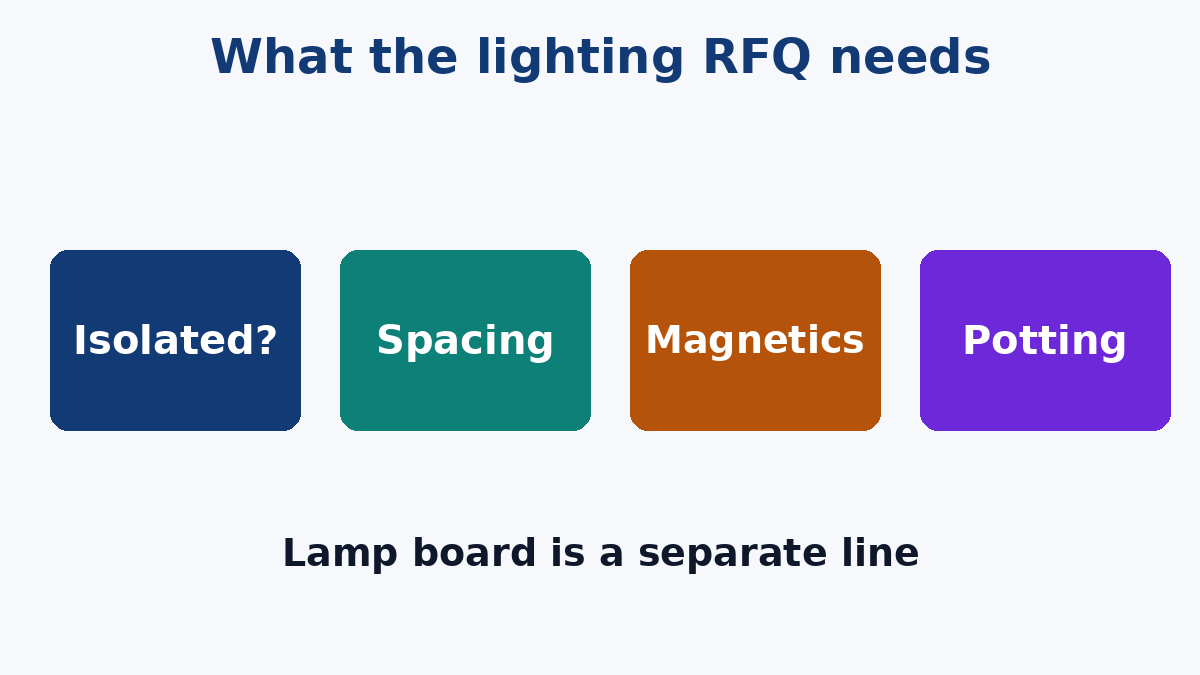 What the lighting RFQ needs

Isolated?

Spacing

Magnetics

Potting

Lamp board is a separate line